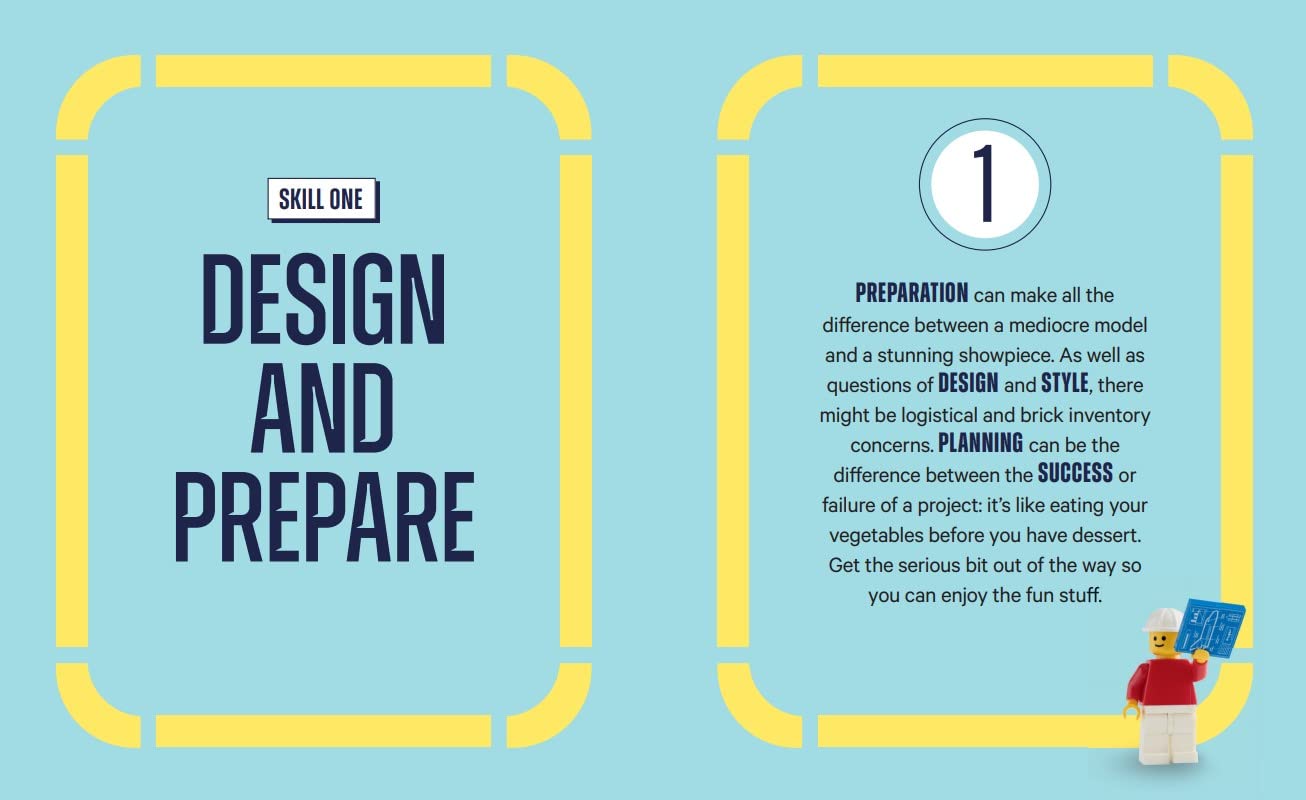 SKILL ONE

DESIGN AND PREPARE

1

PREPARATION can make all the difference between a mediocre model and a stunning showpiece. As well as questions of DESIGN and STYLE, there might be logistical and brick inventory concerns. PLANNING can be the difference between the SUCCESS or failure of a project: it's like eating your vegetables before you have dessert. Get the serious bit out of the way so you can enjoy the fun stuff.